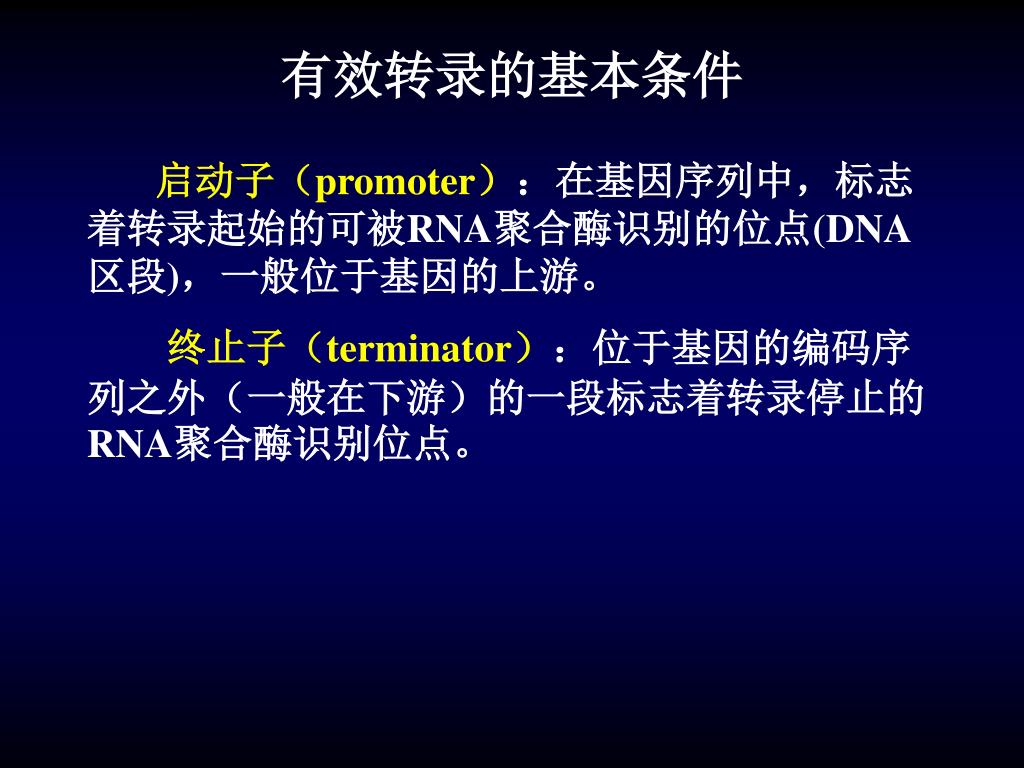 有效转录的基本条件

启动子（promoter）：在基因序列中，标志着转录起始的可被RNA聚合酶识别的位点(DNA区段)，一般位于基因的上游。

终止子（terminator）：位于基因的编码序列之外（一般在下游）的一段标志着转录停止的RNA聚合酶识别位点。